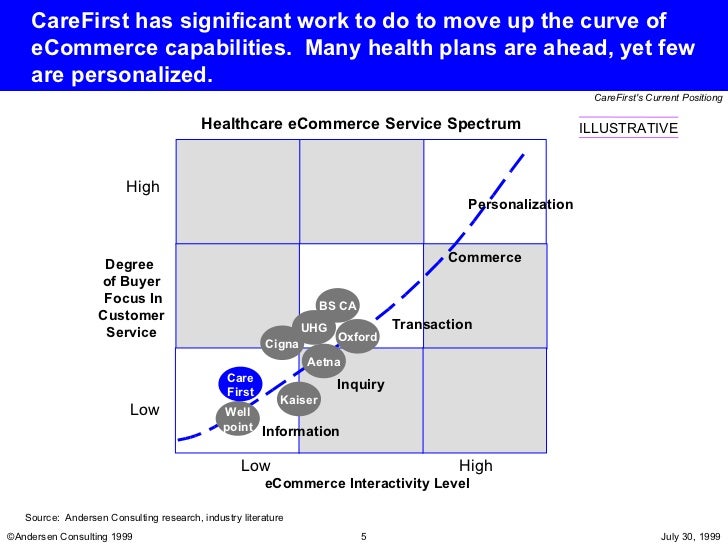 CareFirst has significant work to do to move up the curve of eCommerce capabilities. Many health plans are ahead, yet few are personalized.

CareFirst's Current Positiong

Healthcare eCommerce Service Spectrum

ILLUSTRATIVE

High

Degree of Buyer Focus In Customer Service

Low

Personalization

Commerce

Transaction

Inquiry

Information

BS CA

UHG

Oxford

Cigna

Aetna

Care First

Kaiser

Well point

Low

High

eCommerce Interactivity Level

Source: Andersen Consulting research, industry literature

©Andersen Consulting 1999

5

July 30, 1999